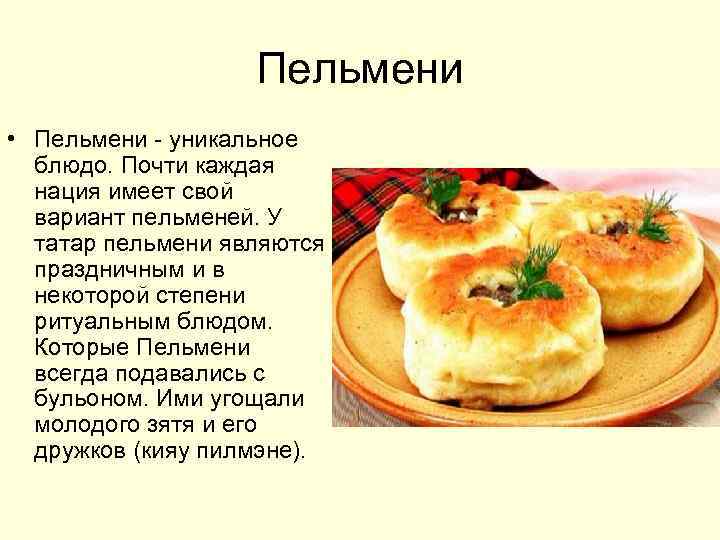 Пельмени

• Пельмени - уникальное блюдо. Почти каждая нация имеет свой вариант пельменей. У татар пельмени являются праздничным и в некоторой степени ритуальным блюдом. Которые Пельмени всегда подавались с бульоном. Ими угощали молодого зятя и его дружков (кияу пилмэне).